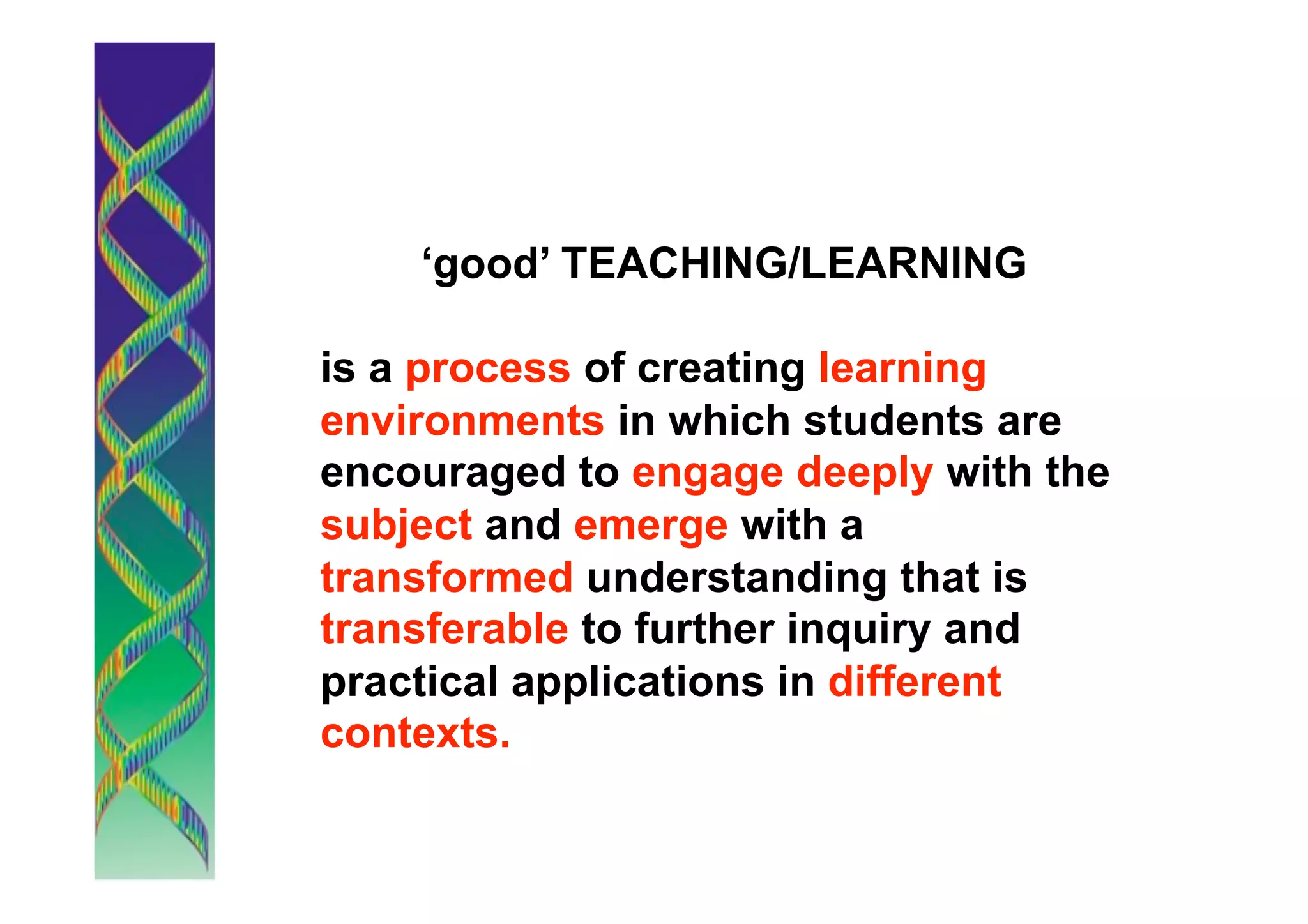 ‘good’ TEACHING/LEARNING

is a process of creating learning environments in which students are encouraged to engage deeply with the subject and emerge with a transformed understanding that is transferable to further inquiry and practical applications in different contexts.